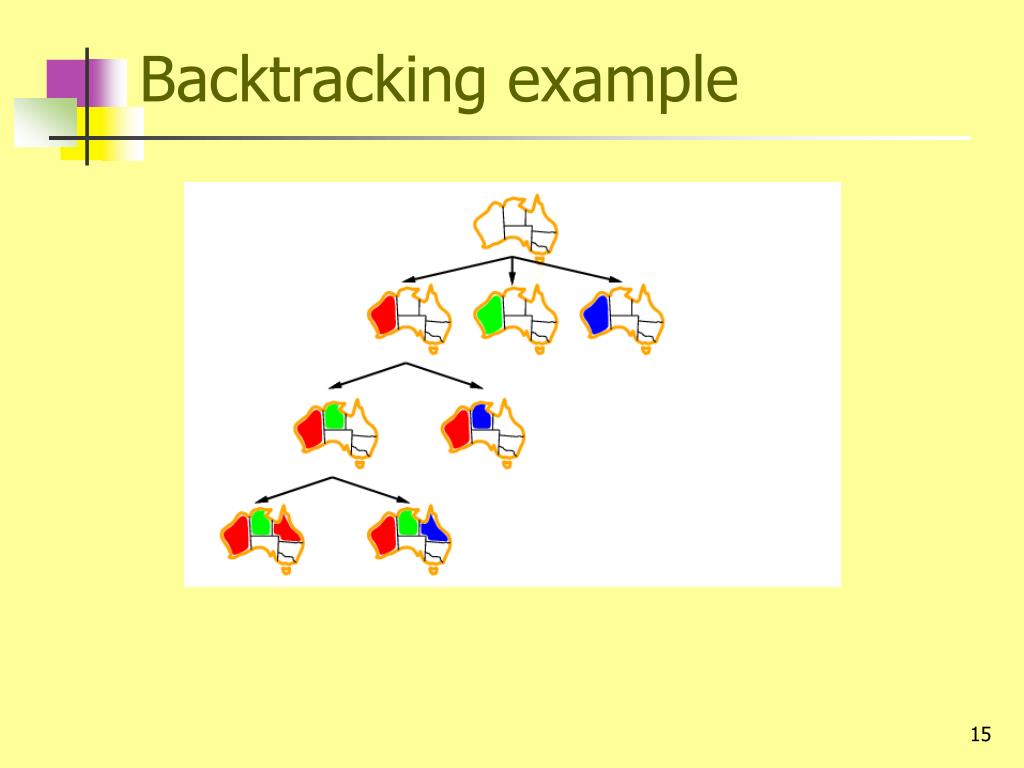 Backtracking example

15